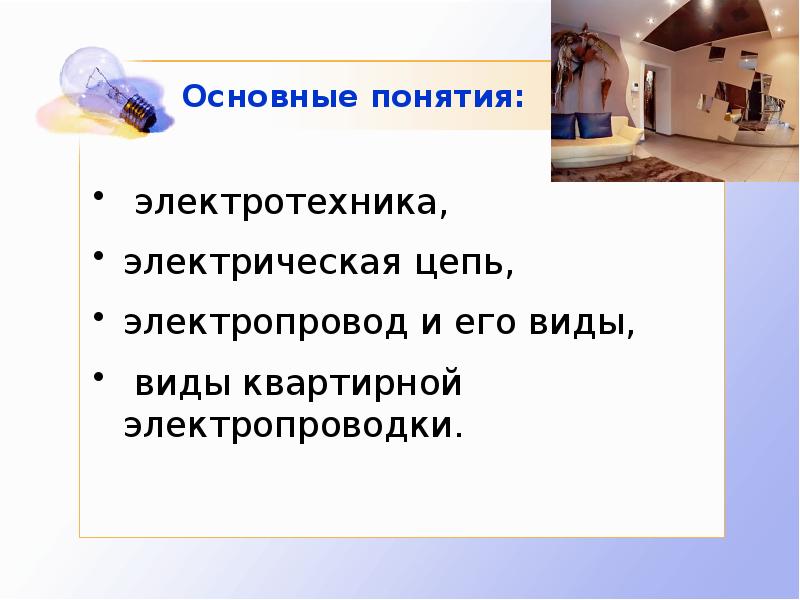 Основные понятия:

• электротехника,
• электрическая цепь,
• электропровод и его виды,
• виды квартирной электропроводки.